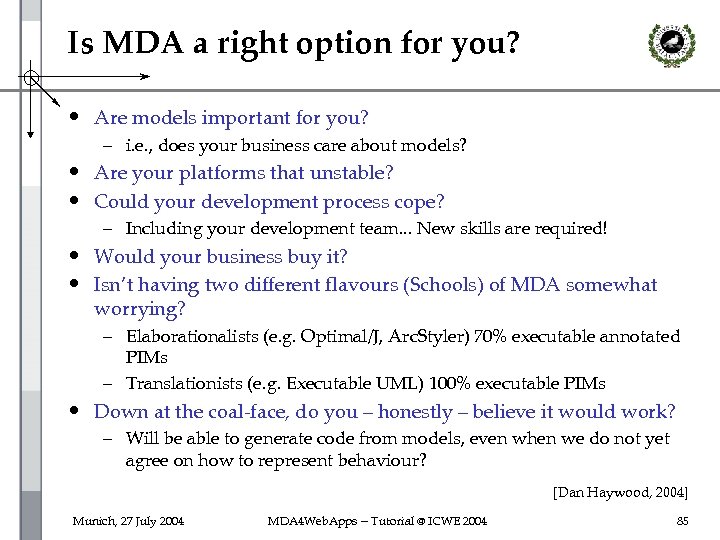 Is MDA a right option for you?

• Are models important for you?
  – i.e., does your business care about models?
• Are your platforms that unstable?
• Could your development process cope?
  – Including your development team... New skills are required!
• Would your business buy it?
• Isn't having two different flavours (Schools) of MDA somewhat worrying?
  – Elaborationalists (e.g. Optimal/J, ArcStyler) 70% executable annotated PIMs
  – Translationists (e.g. Executable UML) 100% executable PIMs
• Down at the coal-face, do you – honestly – believe it would work?
  – Will be able to generate code from models, even when we do not yet agree on how to represent behaviour?

[Dan Haywood, 2004]

Munich, 27 July 2004 MDA4WebApps – Tutorial @ ICWE 2004 85